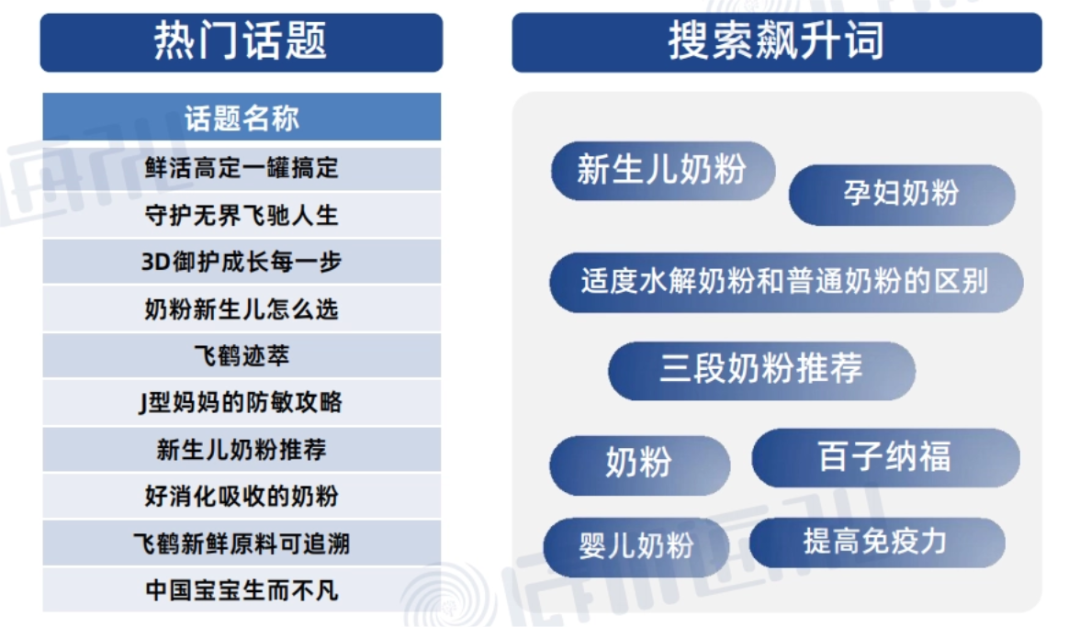 热门话题

| 话题名称 |
|---|
| 鲜活高定一罐搞定 |
| 守护无界飞驰人生 |
| 3D御护成长每一步 |
| 奶粉新生儿怎么选 |
| 飞鹤迹萃 |
| J型妈妈的防敏攻略 |
| 新生儿奶粉推荐 |
| 好消化吸收的奶粉 |
| 飞鹤新鲜原料可追溯 |
| 中国宝宝生而不凡 |

搜索飙升词

新生儿奶粉

孕妇奶粉

适度水解奶粉和普通奶粉的区别

三段奶粉推荐

奶粉

百子纳福

婴儿奶粉

提高免疫力